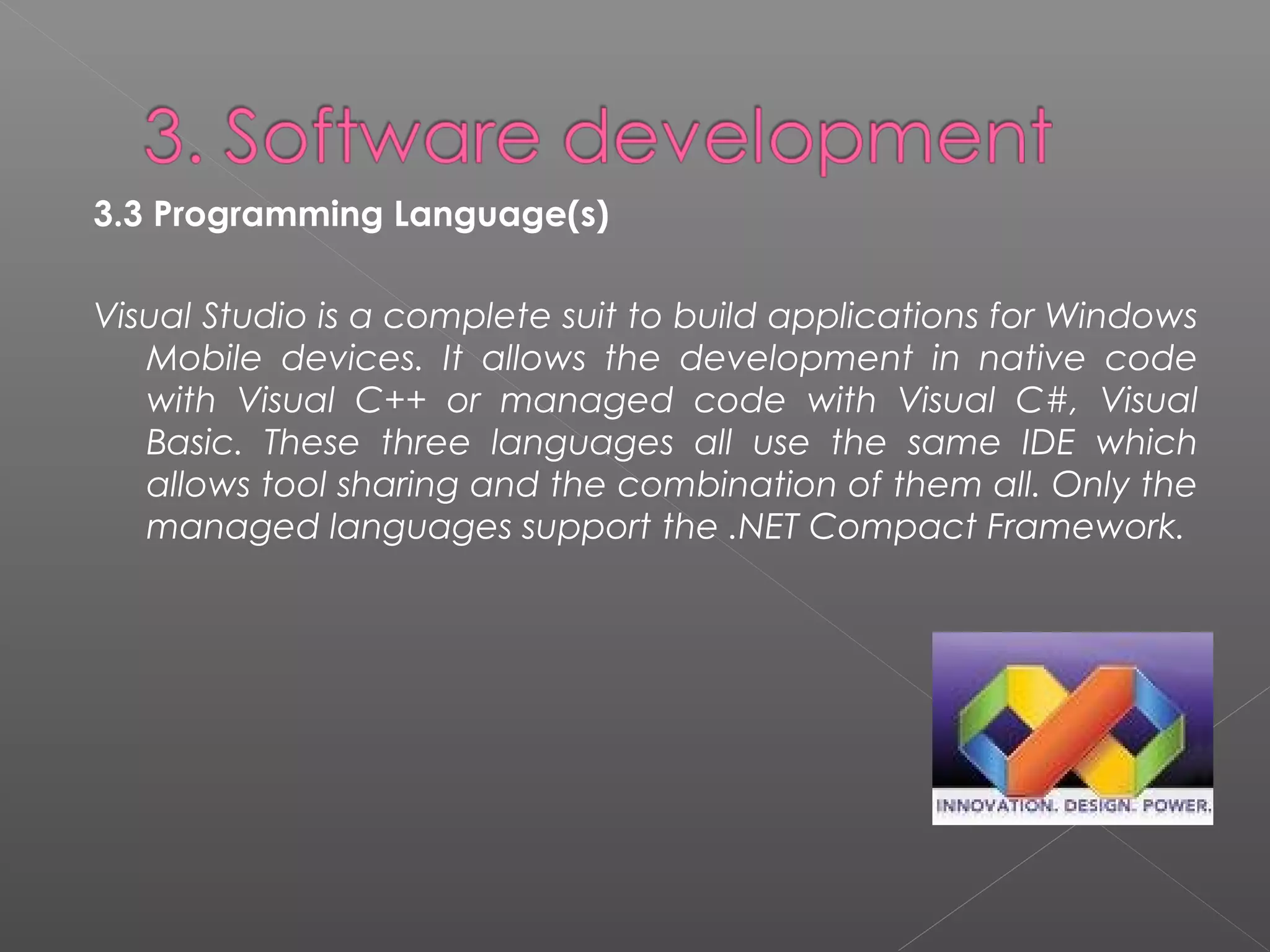 3. Software development

3.3 Programming Language(s)

Visual Studio is a complete suit to build applications for Windows Mobile devices. It allows the development in native code with Visual C++ or managed code with Visual C#, Visual Basic. These three languages all use the same IDE which allows tool sharing and the combination of them all. Only the managed languages support the .NET Compact Framework.

INNOVATION. DESIGN. POWER.